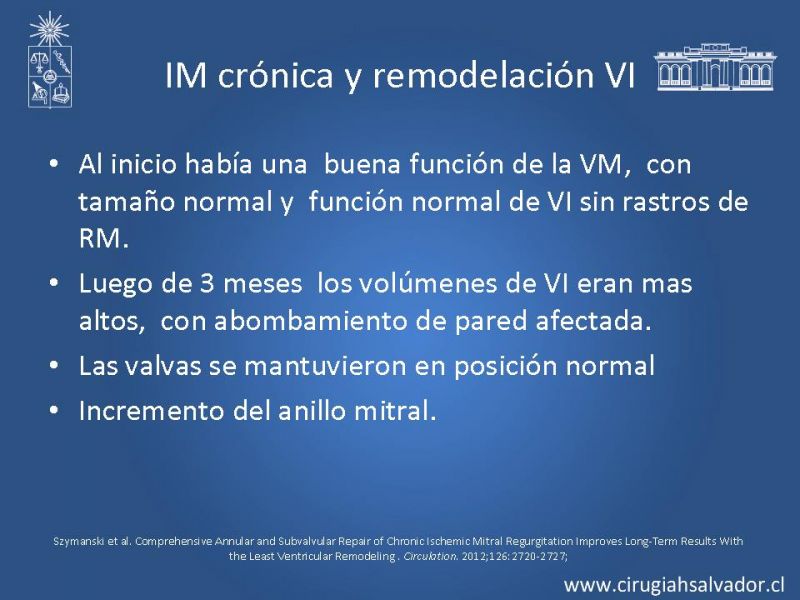 IM crónica y remodelación VI

• Al inicio había una buena función de la VM, con tamaño normal y función normal de VI sin rastros de RM.
• Luego de 3 meses los volúmenes de VI eran mas altos, con abombamiento de pared afectada.
• Las valvas se mantuvieron en posición normal
• Incremento del anillo mitral.

Szymanski et al. Comprehensive Annular and Subvalvular Repair of Chronic Ischemic Mitral Regurgitation Improves Long-Term Results With the Least Ventricular Remodeling . Circulation. 2012;126: 2720-2727;

www.cirugiahsalvador.cl